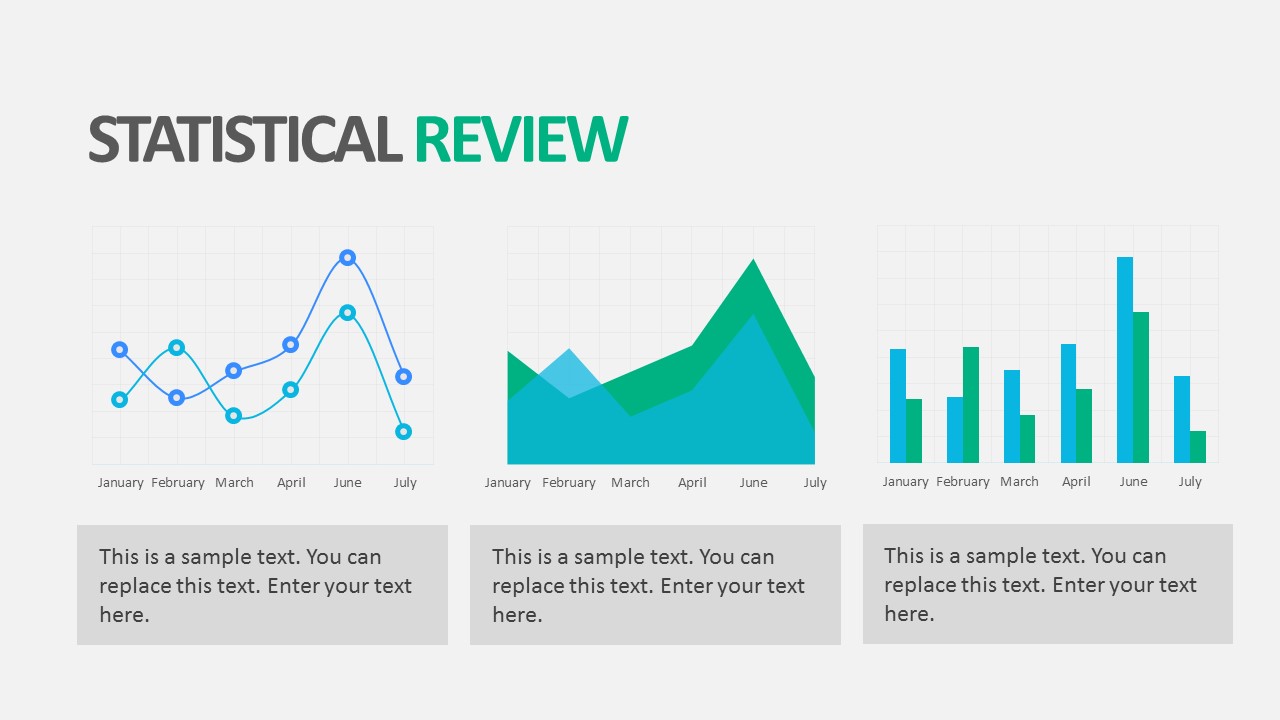 STATISTICAL REVIEW

January February March April June July

January February March April June July

January February March April June July

This is a sample text. You can replace this text. Enter your text here.

This is a sample text. You can replace this text. Enter your text here.

This is a sample text. You can replace this text. Enter your text here.